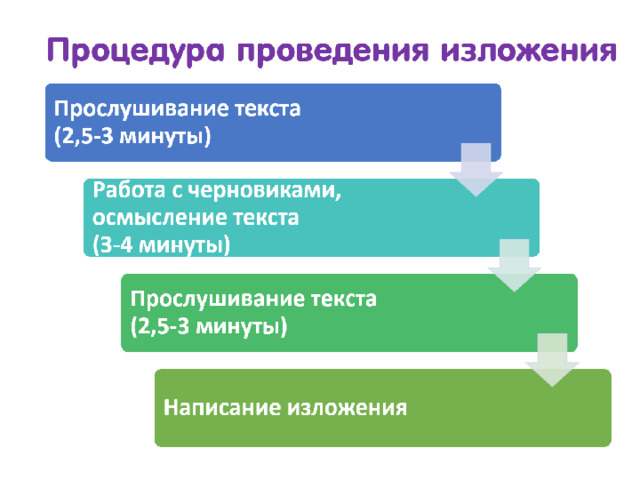 Процедура проведения изложения

Прослушивание текста
(2,5-3 минуты)

Работа с черновиками,
осмысление текста
(3-4 минуты)

Прослушивание текста
(2,5-3 минуты)

Написание изложения